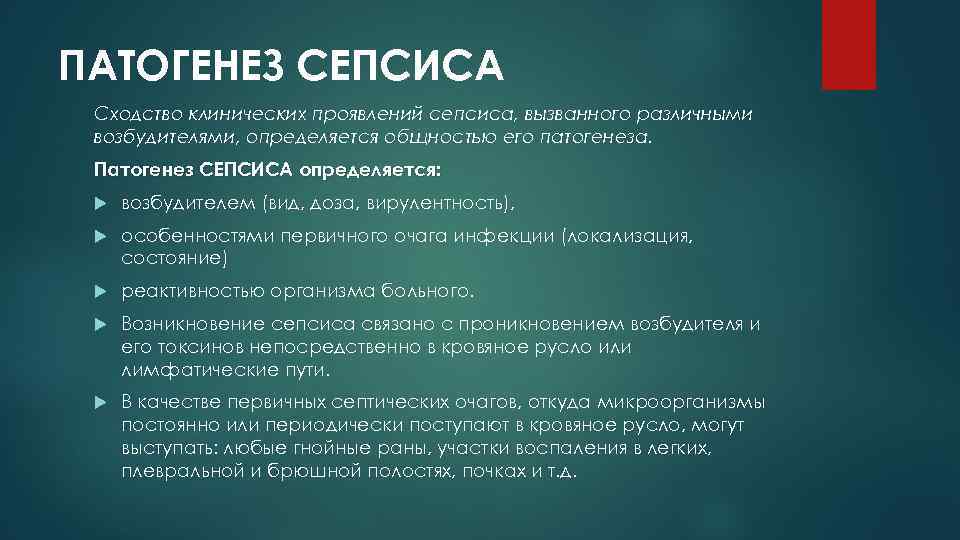 ПАТОГЕНЕЗ СЕПСИСА

Сходство клинических проявлений сепсиса, вызванного различными возбудителями, определяется общностью его патогенеза.

Патогенез СЕПСИСА определяется:

возбудителем (вид, доза, вирулентность),

особенностями первичного очага инфекции (локализация, состояние)

реактивностью организма больного.

Возникновение сепсиса связано с проникновением возбудителя и его токсинов непосредственно в кровяное русло или лимфатические пути.

В качестве первичных септических очагов, откуда микроорганизмы постоянно или периодически поступают в кровяное русло, могут выступать: любые гнойные раны, участки воспаления в легких, плевральной и брюшной полостях, почках и т.д.